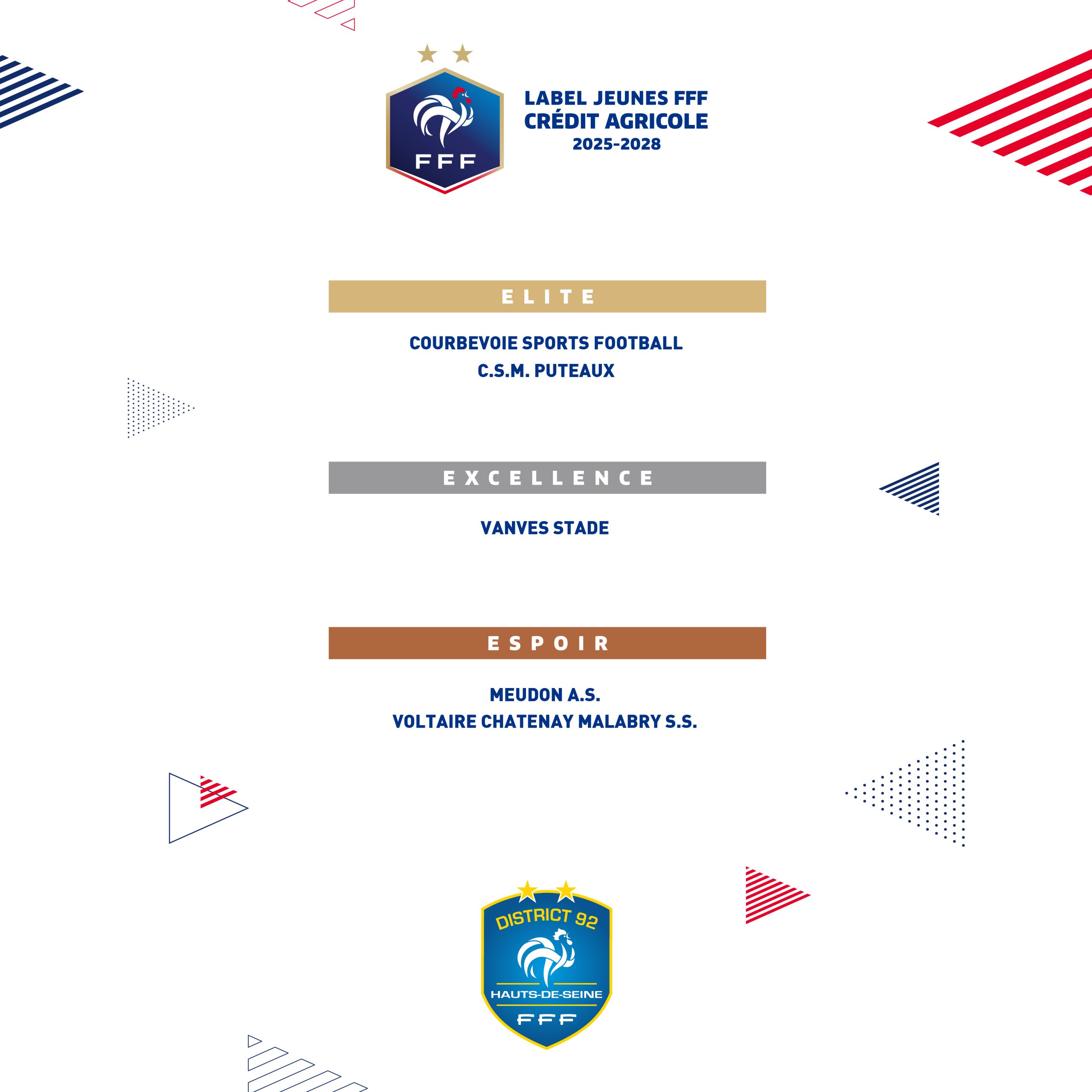 FFF

LABEL JEUNES FFF
CRÉDIT AGRICOLE
2025-2028

ELITE

COURBEVOIE SPORTS FOOTBALL
C.S.M. PUTEAUX

EXCELLENCE

VANVES STADE

ESPOIR

MEUDON A.S.
VOLTAIRE CHATENAY MALABRY S.S.

DISTRICT 92
HAUTS-DE-SEINE
FFF